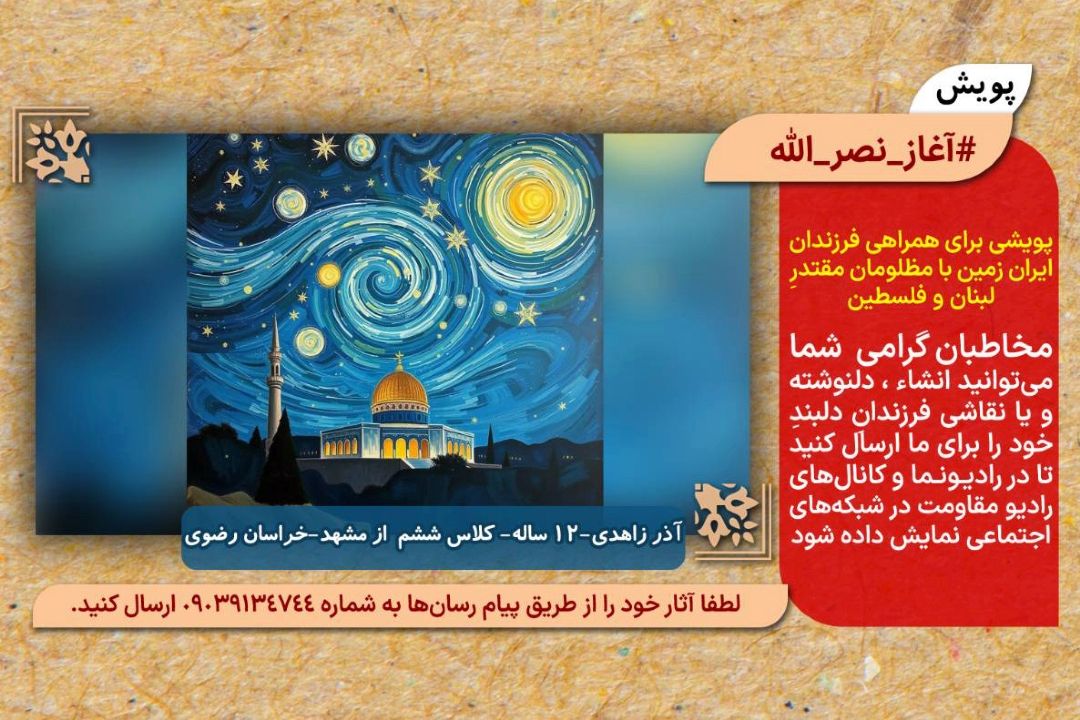 پویش

#آغاز_نصر_الله

پویشی برای همراهی فرزندان ایران زمین با مظلومان مقتدرِ لبنان و فلسطین

مخاطبان گرامی شما

می‌توانید انشاء ، دلنوشته و یا نقاشی فرزندان دلبندِ خود را برای ما ارسال کنید تا در رادیونما و کانال‌های رادیو مقاومت در شبکه‌های اجتماعی نمایش داده شود

آذر زاهدی-۱۲ ساله- کلاس ششم از مشهد-خراسان رضوی

لطفا آثار خود را از طریق پیام رسان‌ها به شماره ۰۹۰۳۹۱۳۴۷۴۴ ارسال کنید.